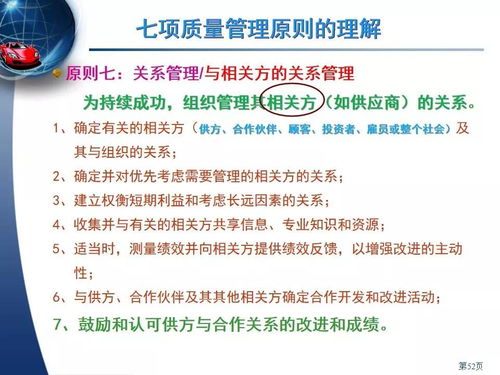 七项质量管理原则的理解

原则七：关系管理/与相关方的关系管理

为持续成功，组织管理其相关方（如供应商）的关系。

1、确定有关的相关方（供方、合作伙伴、顾客、投资者、雇员或整个社会）及其与组织的关系；

2、确定并对优先考虑需要管理的相关方的关系；

3、建立权衡短期利益和考虑长远因素的关系；

4、收集并与有关的相关方共享信息、专业知识和资源；

5、适当时，测量绩效并向相关方提供绩效反馈，以增强改进的主动性；

6、与供方、合作伙伴及其其他相关方确定合作开发和改进活动；

7、鼓励和认可供方与合作关系的改进和成绩。

第52页